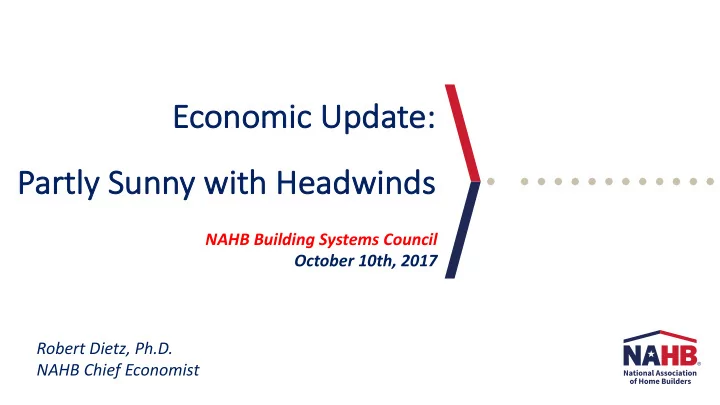 Economic Update:

Partly Sunny with Headwinds

NAHB Building Systems Council
October 10th, 2017

Robert Dietz, Ph.D.
NAHB Chief Economist

NAHB
National Association of Home Builders